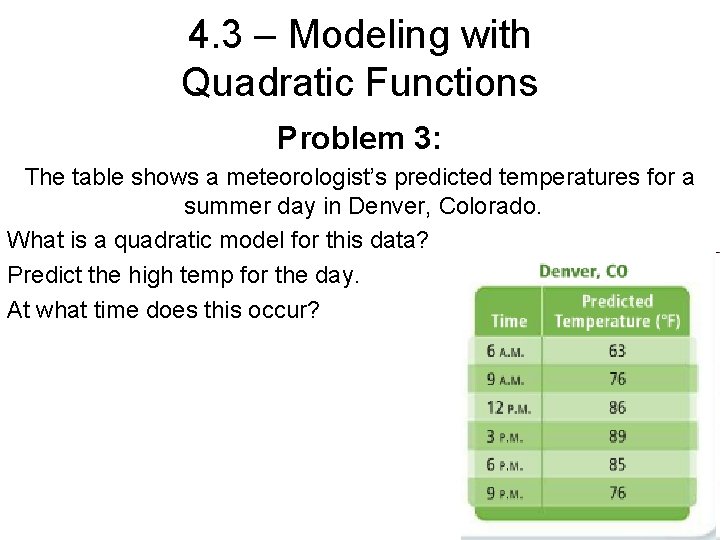 4.3 – Modeling with Quadratic Functions

Problem 3:

The table shows a meteorologist's predicted temperatures for a summer day in Denver, Colorado.

What is a quadratic model for this data?

Predict the high temp for the day.

At what time does this occur?

Denver, CO

| Time | Predicted Temperature (°F) |
|---|---|
| 6 A.M. | 63 |
| 9 A.M. | 76 |
| 12 P.M. | 86 |
| 3 P.M. | 89 |
| 6 P.M. | 85 |
| 9 P.M. | 76 |